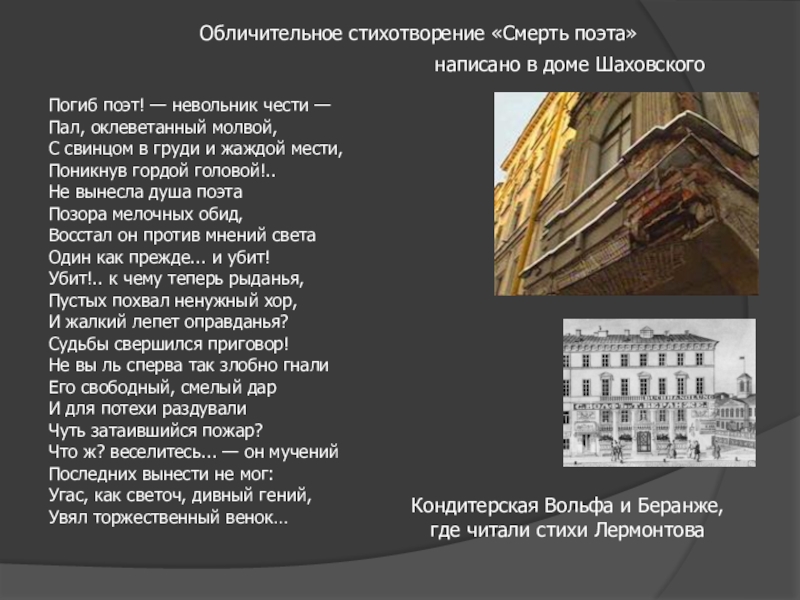 Обличительное стихотворение «Смерть поэта»
написано в доме Шаховского

Погиб поэт! — невольник чести —
Пал, оклеветанный молвой,
С свинцом в груди и жаждой мести,
Поникнув гордой головой!..
Не вынесла душа поэта
Позора мелочных обид,
Восстал он против мнений света
Один как прежде... и убит!
Убит!.. к чему теперь рыданья,
Пустых похвал ненужный хор,
И жалкий лепет оправданья?
Судьбы свершился приговор!
Не вы ль сперва так злобно гнали
Его свободный, смелый дар
И для потехи раздували
Чуть затаившийся пожар?
Что ж? веселитесь... — он мучений
Последних вынести не мог:
Угас, как светоч, дивный гений,
Увял торжественный венок…

Кондитерская Вольфа и Беранже,
где читали стихи Лермонтова